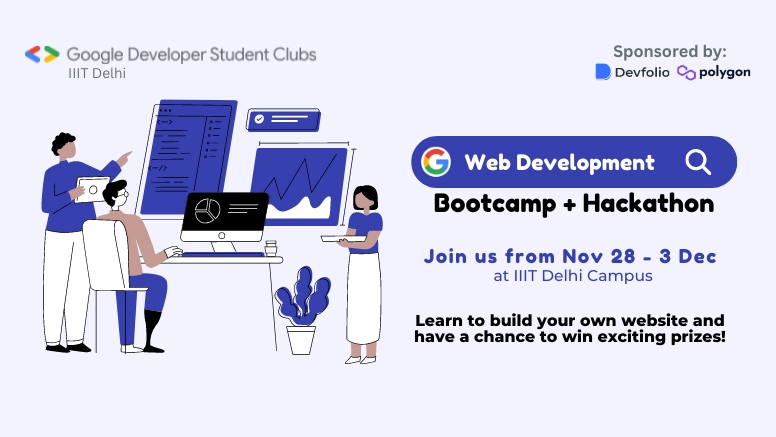 Google Developer Student Clubs
IIIT Delhi

Sponsored by:
Devfolio polygon

Web Development

Bootcamp + Hackathon

Join us from Nov 28 - 3 Dec
at IIIT Delhi Campus

Learn to build your own website and have a chance to win exciting prizes!